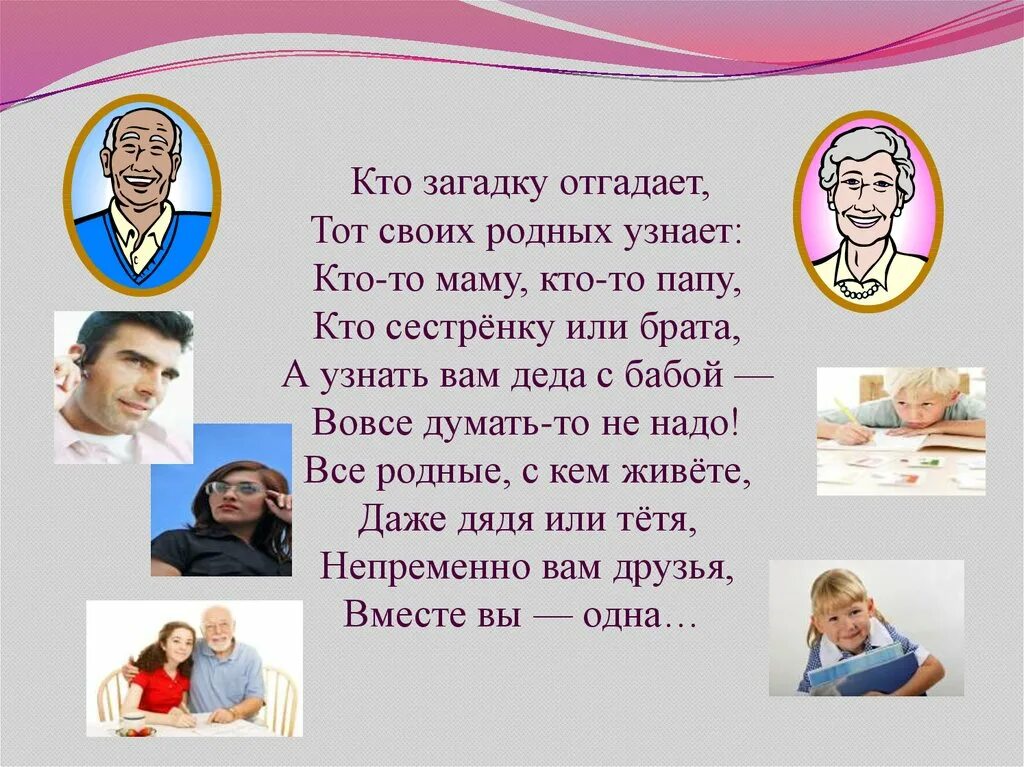 Кто загадку отгадает,
Тот своих родных узнает:
Кто-то маму, кто-то папу,
Кто сестрёнку или брата,
А узнать вам деда с бабой —
Вовсе думать-то не надо!
Все родные, с кем живёте,
Даже дядя или тётя,
Непременно вам друзья,
Вместе вы — одна…